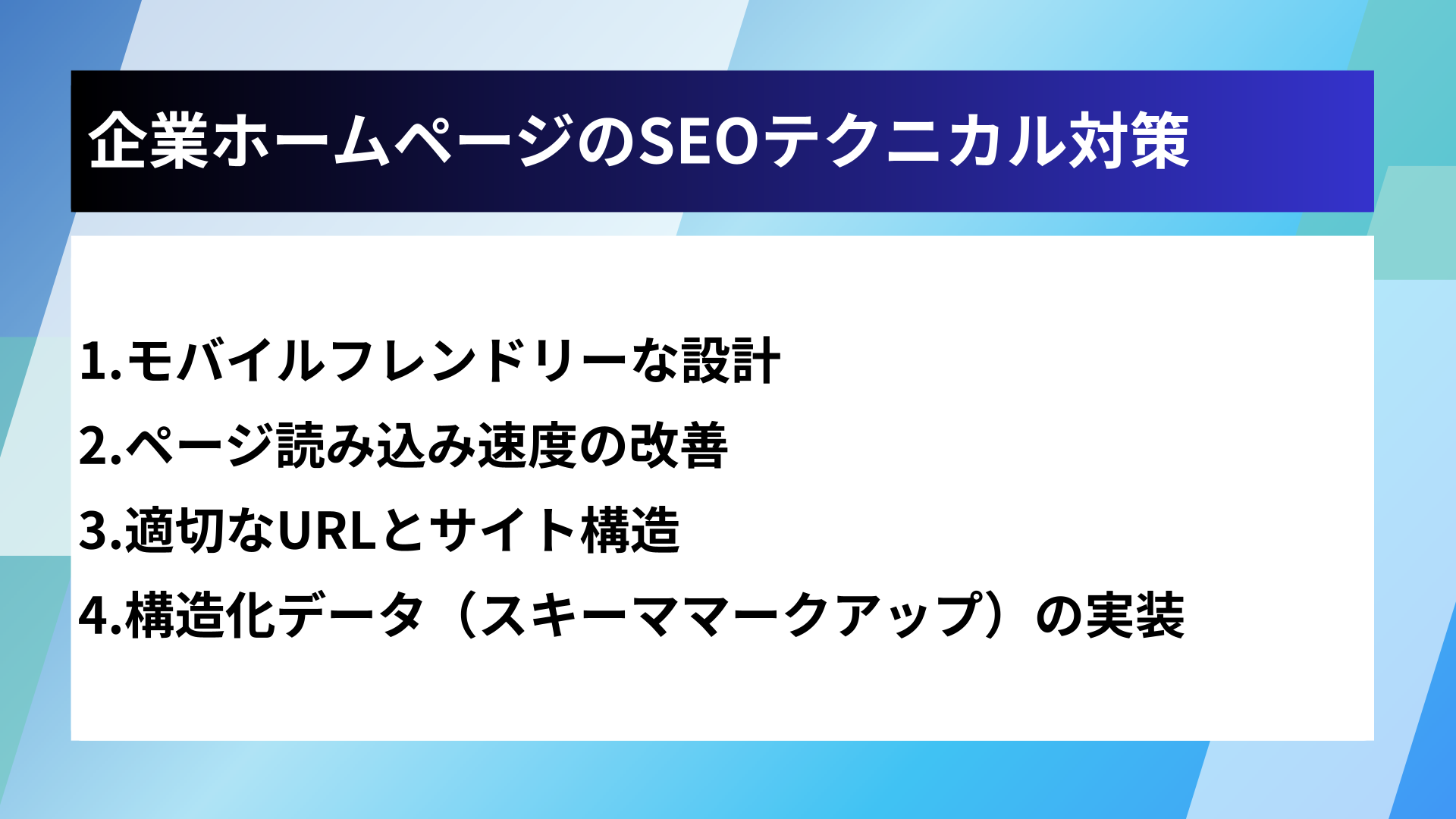 企業ホームページのSEOテクニカル対策

1.モバイルフレンドリーな設計
2.ページ読み込み速度の改善
3.適切なURLとサイト構造
4.構造化データ（スキーママークアップ）の実装